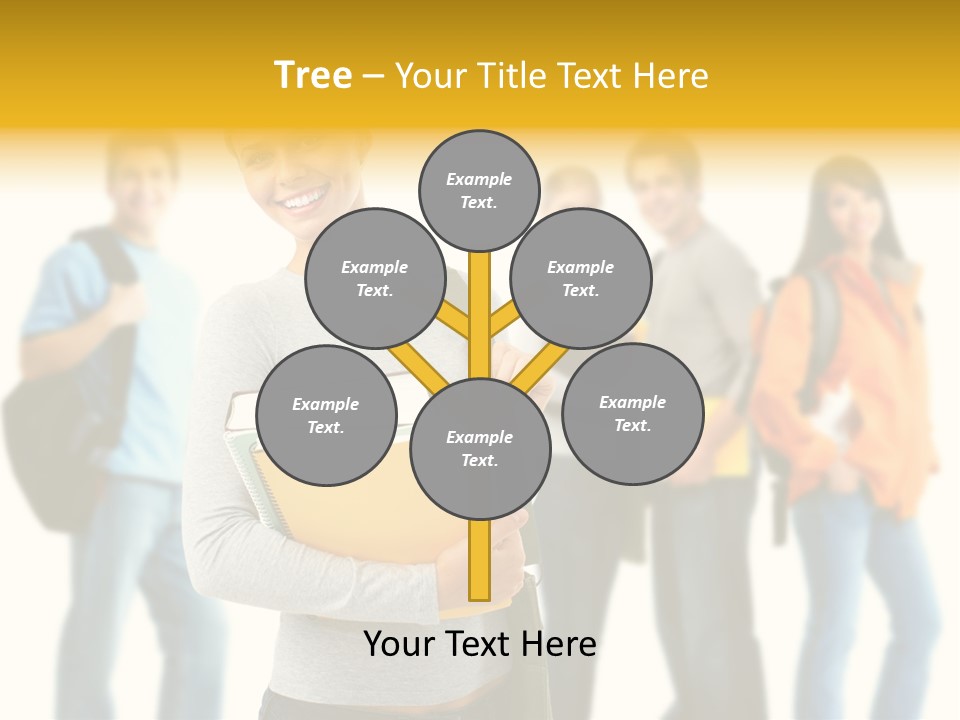 Tree – Your Title Text Here

Example Text.

Example Text.

Example Text.

Example Text.

Example Text.

Example Text.

Your Text Here